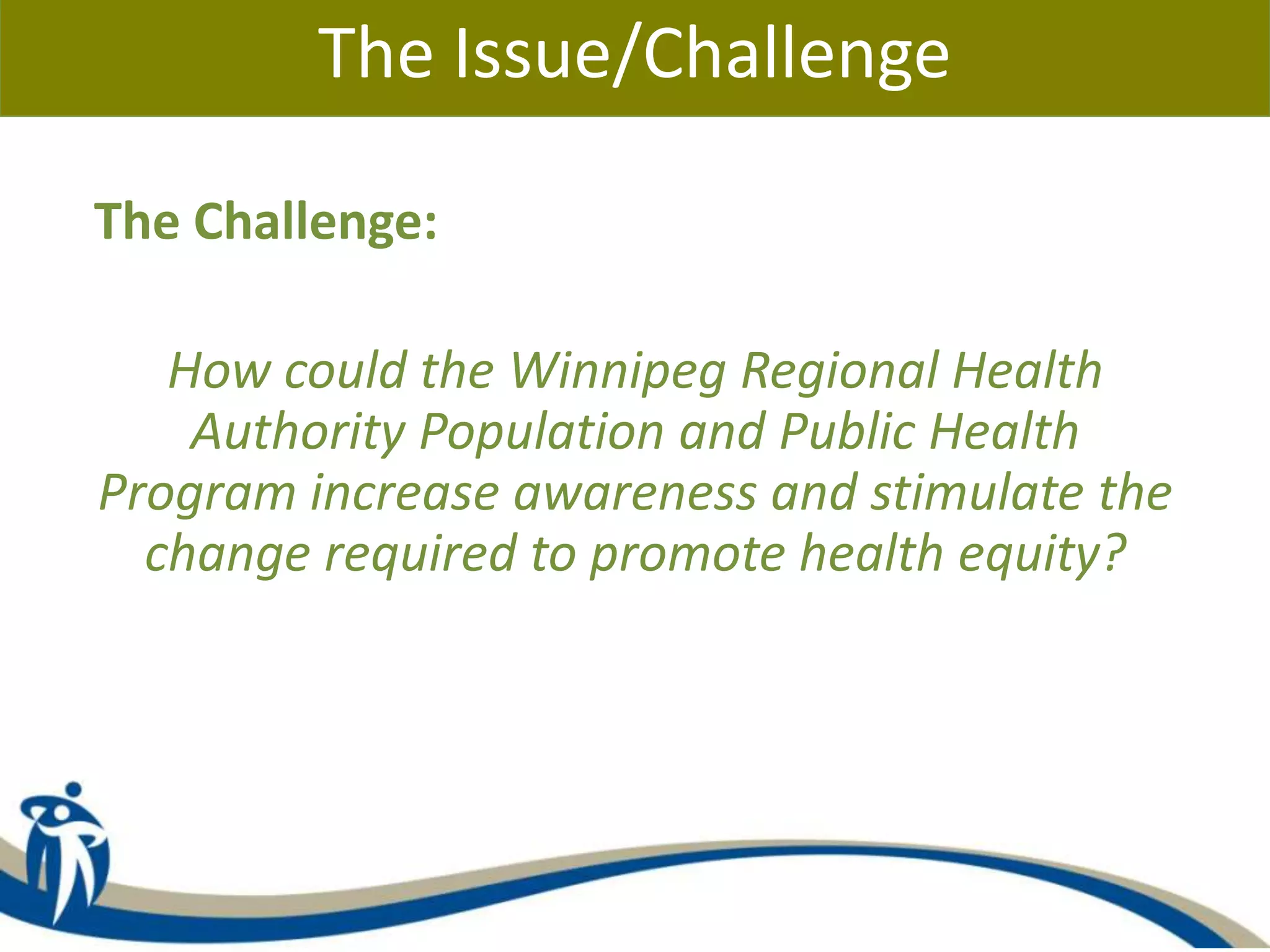 The Issue/Challenge

The Challenge:

How could the Winnipeg Regional Health Authority Population and Public Health Program increase awareness and stimulate the change required to promote health equity?